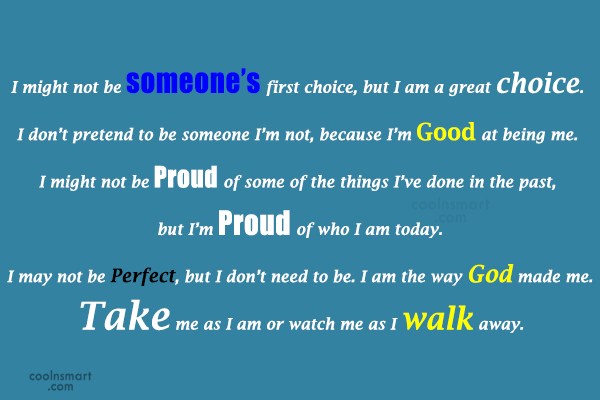 I might not be someone's first choice, but I am a great choice.

I don't pretend to be someone I'm not, because I'm Good at being me.

I might not be Proud of some of the things I've done in the past,

coolnsmart .com

but I'm Proud of who I am today.

I may not be Perfect, but I don't need to be. I am the way God made me.

Take me as I am or watch me as I walk away.

coolnsmart .com